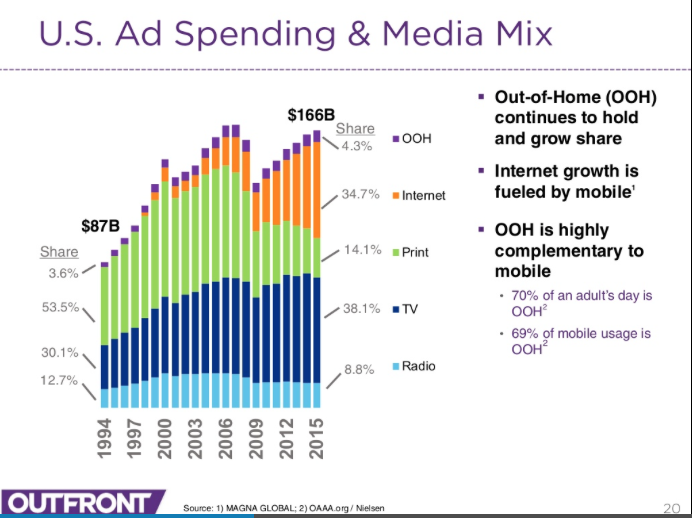 U.S. Ad Spending & Media Mix

$87B

Share

3.6%

53.5%

30.1%

12.7%

$166B

Share

4.3%

34.7%

14.1%

38.1%

8.8%

OOH

Internet

Print

TV

Radio

1994

1997

2000

2003

2006

2009

2012

2015

▪ Out-of-Home (OOH) continues to hold and grow share

▪ Internet growth is fueled by mobile$^1$

▪ OOH is highly complementary to mobile

• 70% of an adult's day is OOH$^2$

• 69% of mobile usage is OOH$^2$

OUTFRONT

Source: 1) MAGNA GLOBAL; 2) OAAA.org / Nielsen

20